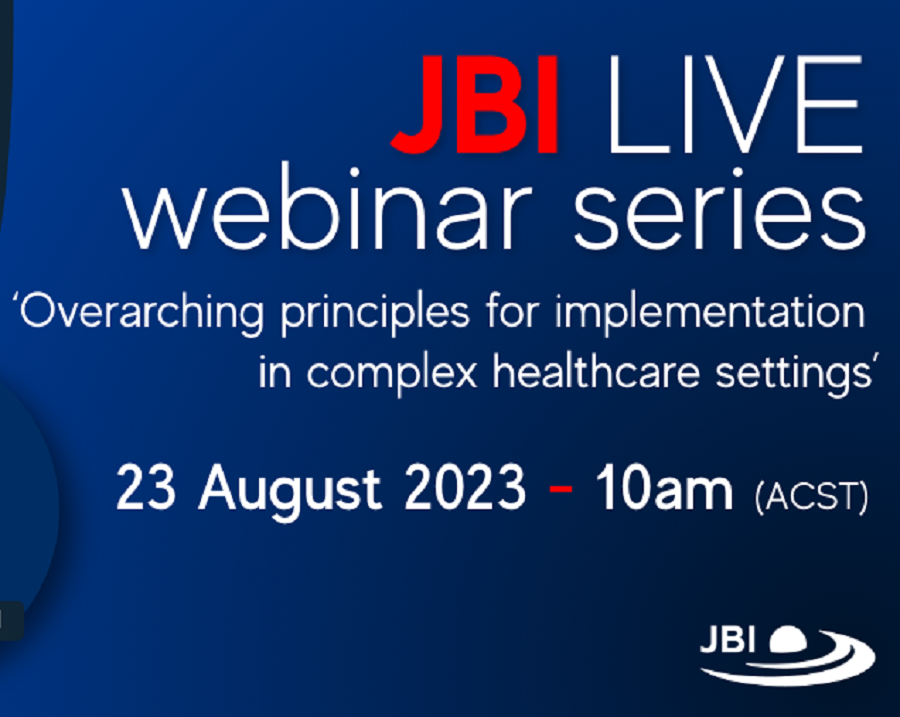 JBI LIVE
webinar series

‘Overarching principles for implementation in complex healthcare settings’

23 August 2023 – 10am (ACST)

JBI